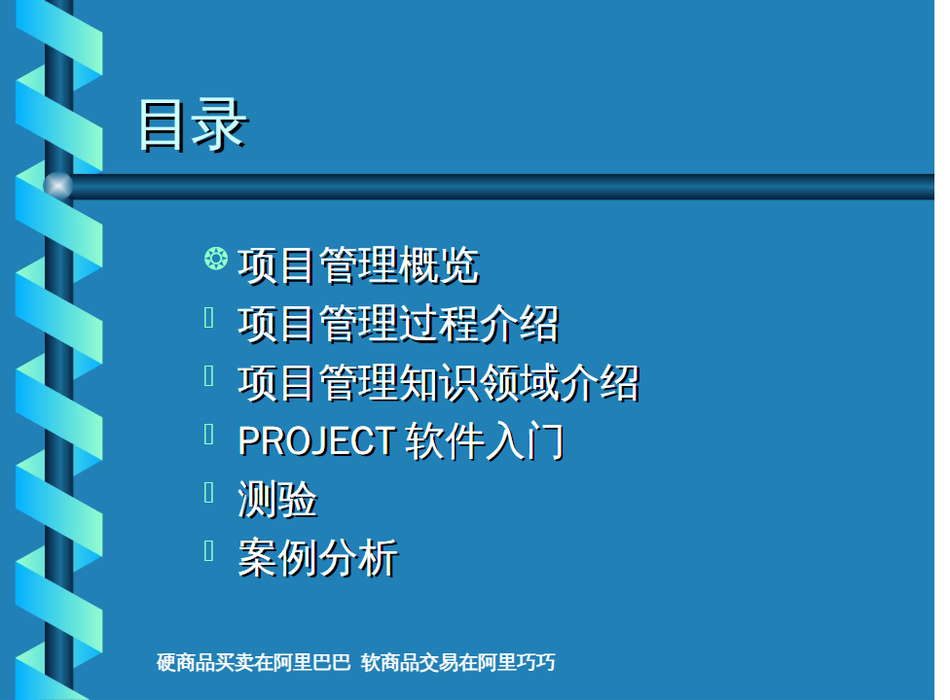 目录

项目管理概览
项目管理过程介绍
项目管理知识领域介绍
PROJECT 软件入门
测验
案例分析

硬商品买卖在阿里巴巴 软商品交易在阿里巧巧